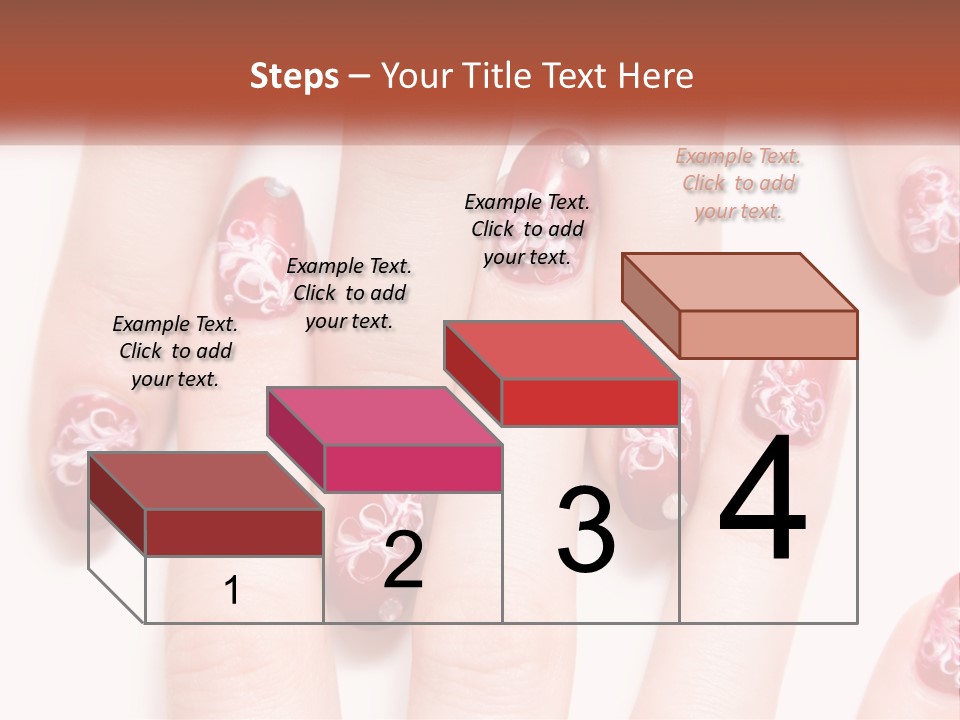 Steps – Your Title Text Here

Example Text. Click to add your text.

Example Text. Click to add your text.

Example Text. Click to add your text.

Example Text. Click to add your text.

1

2

3

4